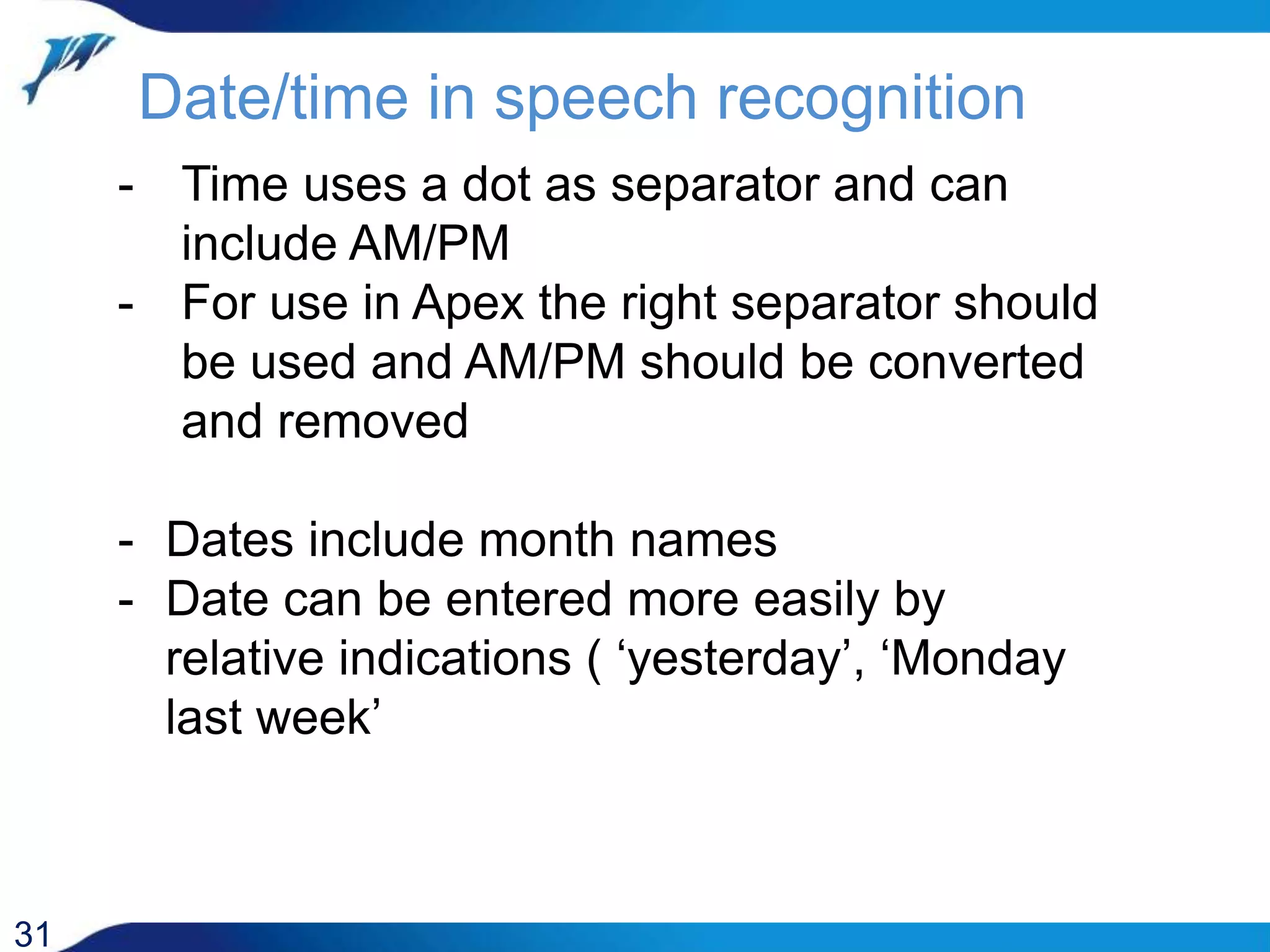 Date/time in speech recognition

- Time uses a dot as separator and can include AM/PM
- For use in Apex the right separator should be used and AM/PM should be converted and removed

- Dates include month names
- Date can be entered more easily by relative indications ( ‘yesterday’, ‘Monday last week’

31